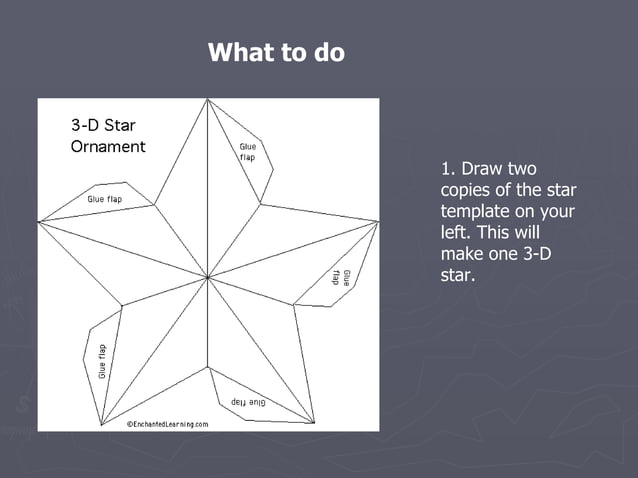 What to do

3-D Star Ornament

Glue flap

Glue flap

Glue flap

Glue flap

Glue flap

©EnchantedLearning.com

1. Draw two copies of the star template on your left. This will make one 3-D star.